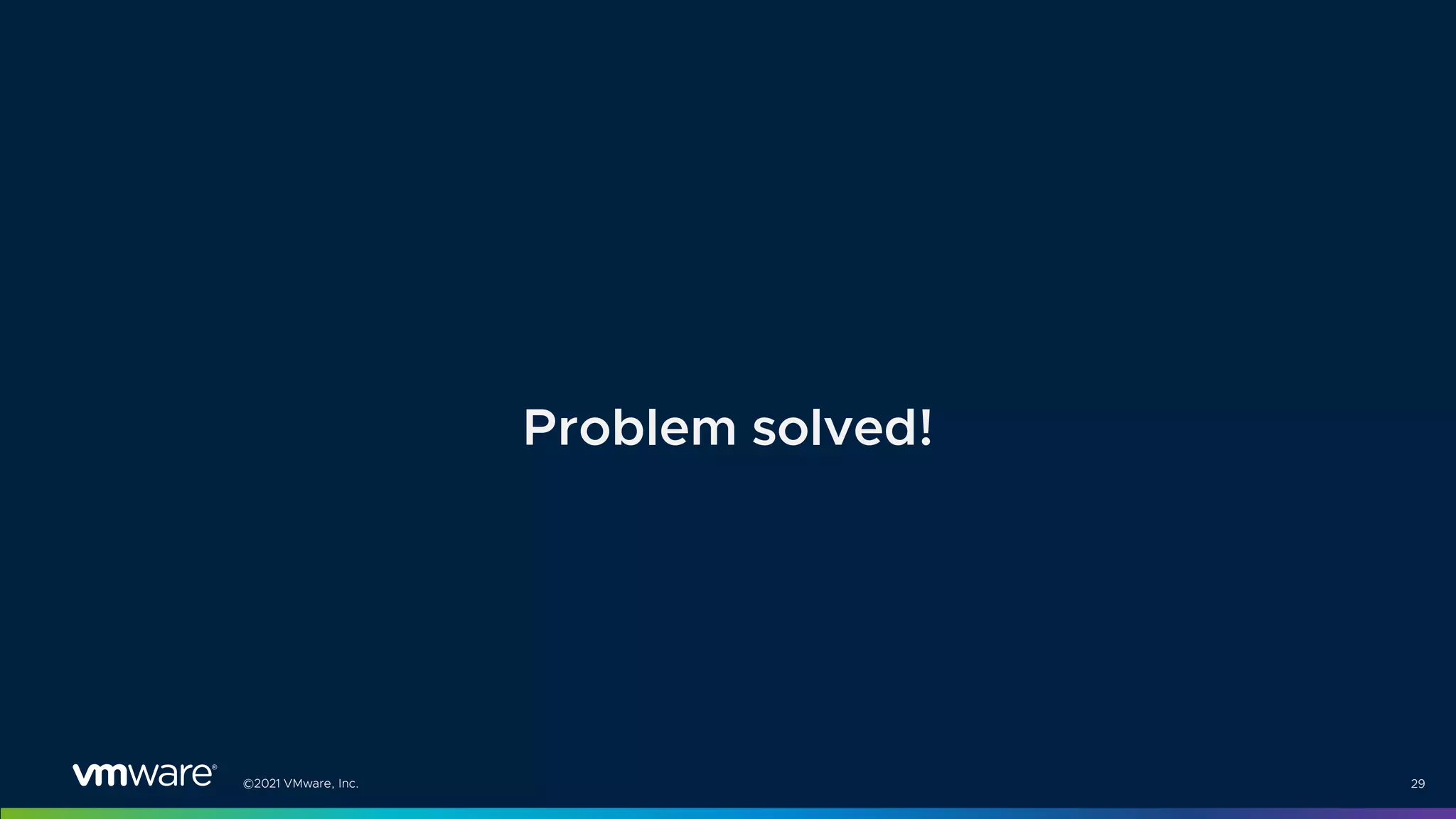 Problem solved!

vmware®

©2021 VMware, Inc.

29